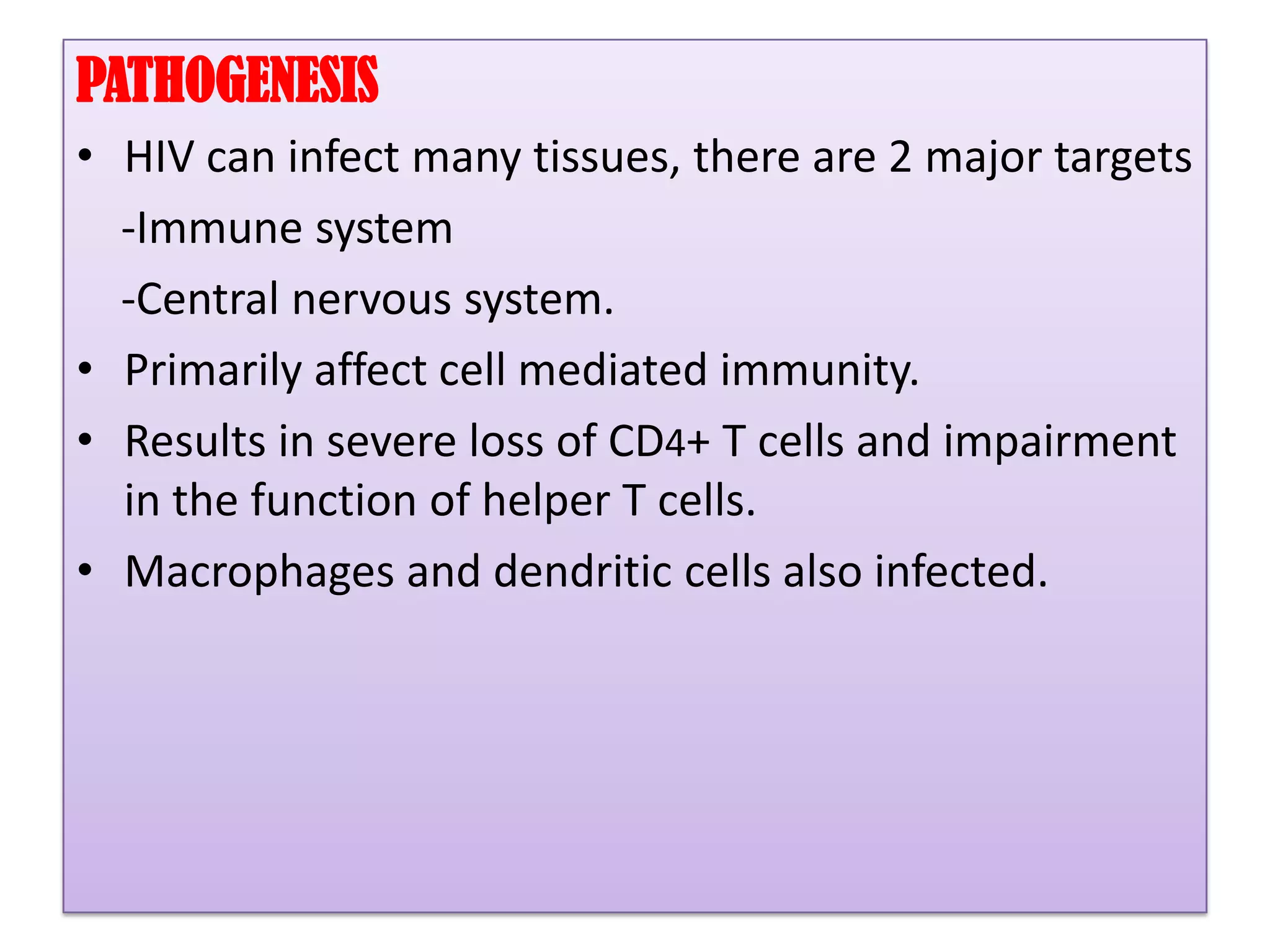 PATHOGENESIS

• HIV can infect many tissues, there are 2 major targets

-Immune system

-Central nervous system.

• Primarily affect cell mediated immunity.

• Results in severe loss of CD4+ T cells and impairment in the function of helper T cells.

• Macrophages and dendritic cells also infected.